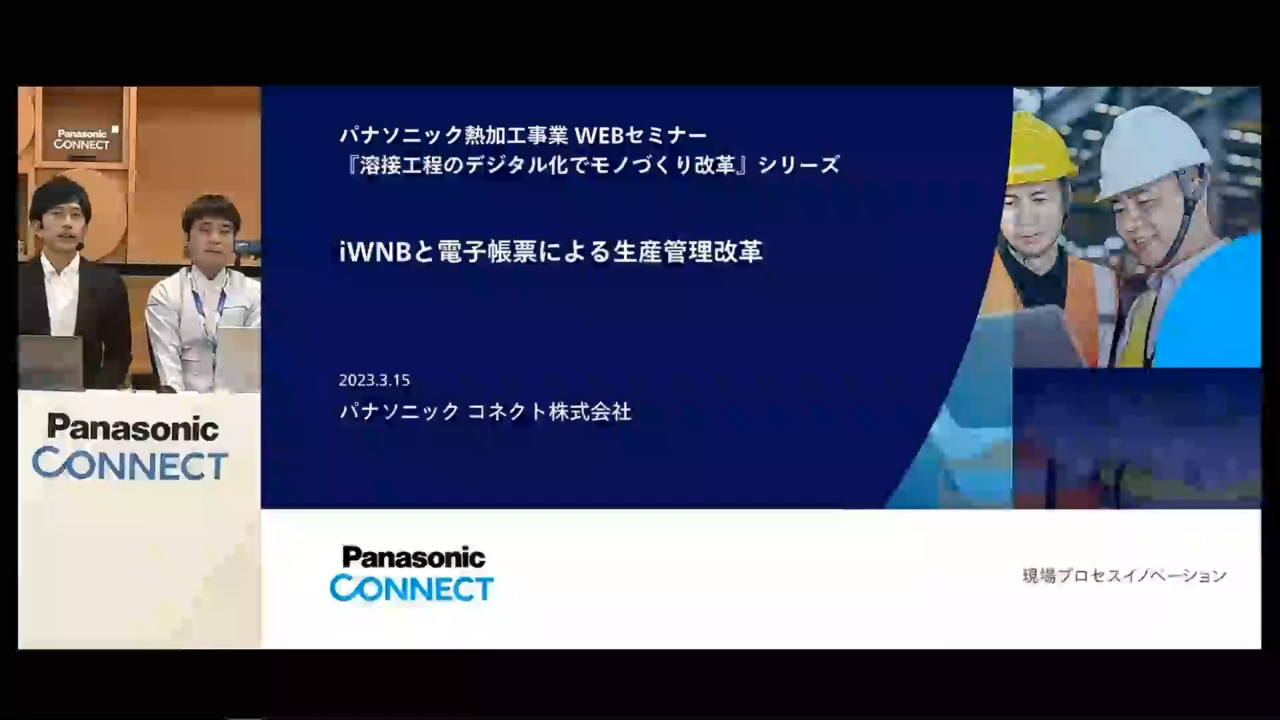 Panasonic CONNECT

Panasonic CONNECT

パナソニック熱加工事業 WEBセミナー
『溶接工程のデジタル化でモノづくり改革』シリーズ

iWNBと電子帳票による生産管理改革

2023.3.15
パナソニック コネクト株式会社

Panasonic CONNECT

現場プロセスイノベーション